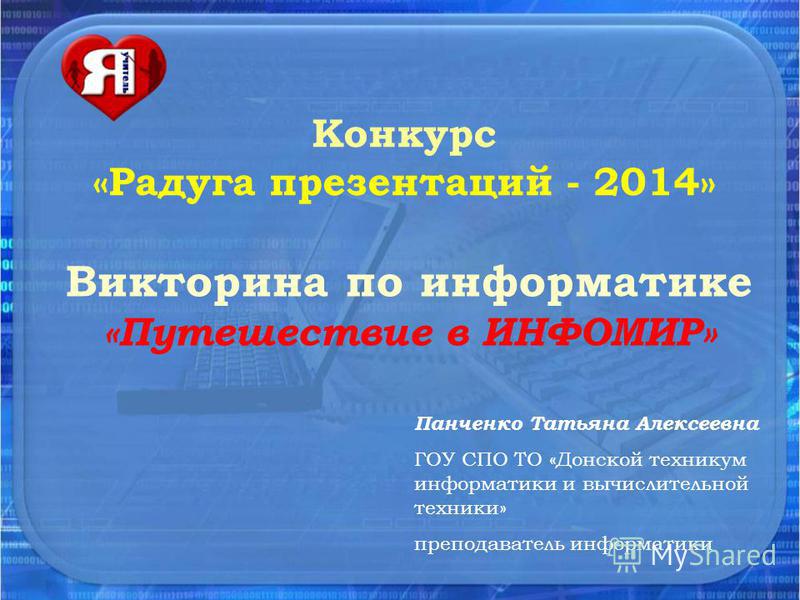 Я учитель

Конкурс «Радуга презентаций - 2014»

Викторина по информатике «Путешествие в ИНФОМИР»

Панченко Татьяна Алексеевна

ГОУ СПО ТО «Донской техникум информатики и вычислительной техники»

преподаватель информатики

MyShared